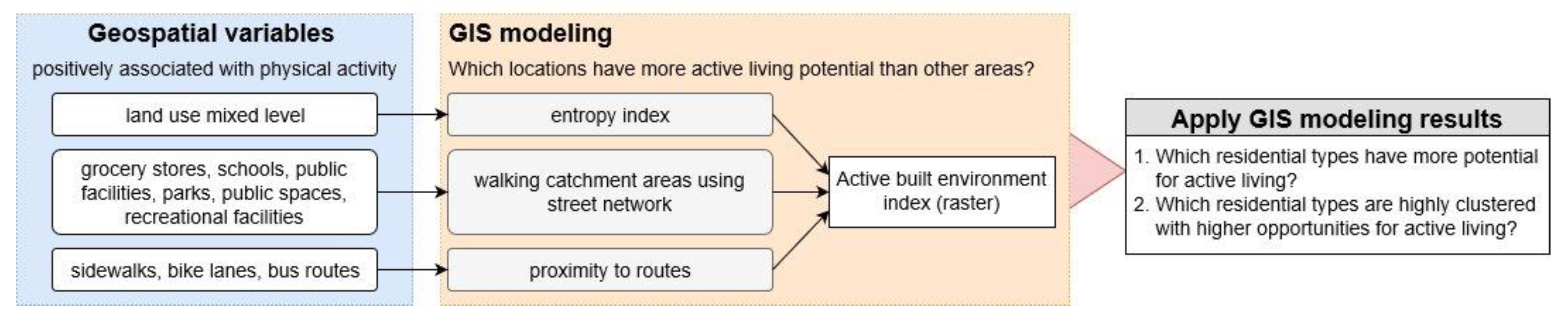 Geospatial variables
positively associated with physical activity

land use mixed level

grocery stores, schools, public facilities, parks, public spaces, recreational facilities

sidewalks, bike lanes, bus routes

GIS modeling
Which locations have more active living potential than other areas?

entropy index

walking catchment areas using street network

proximity to routes

Active built environment index (raster)

Apply GIS modeling results
1. Which residential types have more potential for active living?
2. Which residential types are highly clustered with higher opportunities for active living?